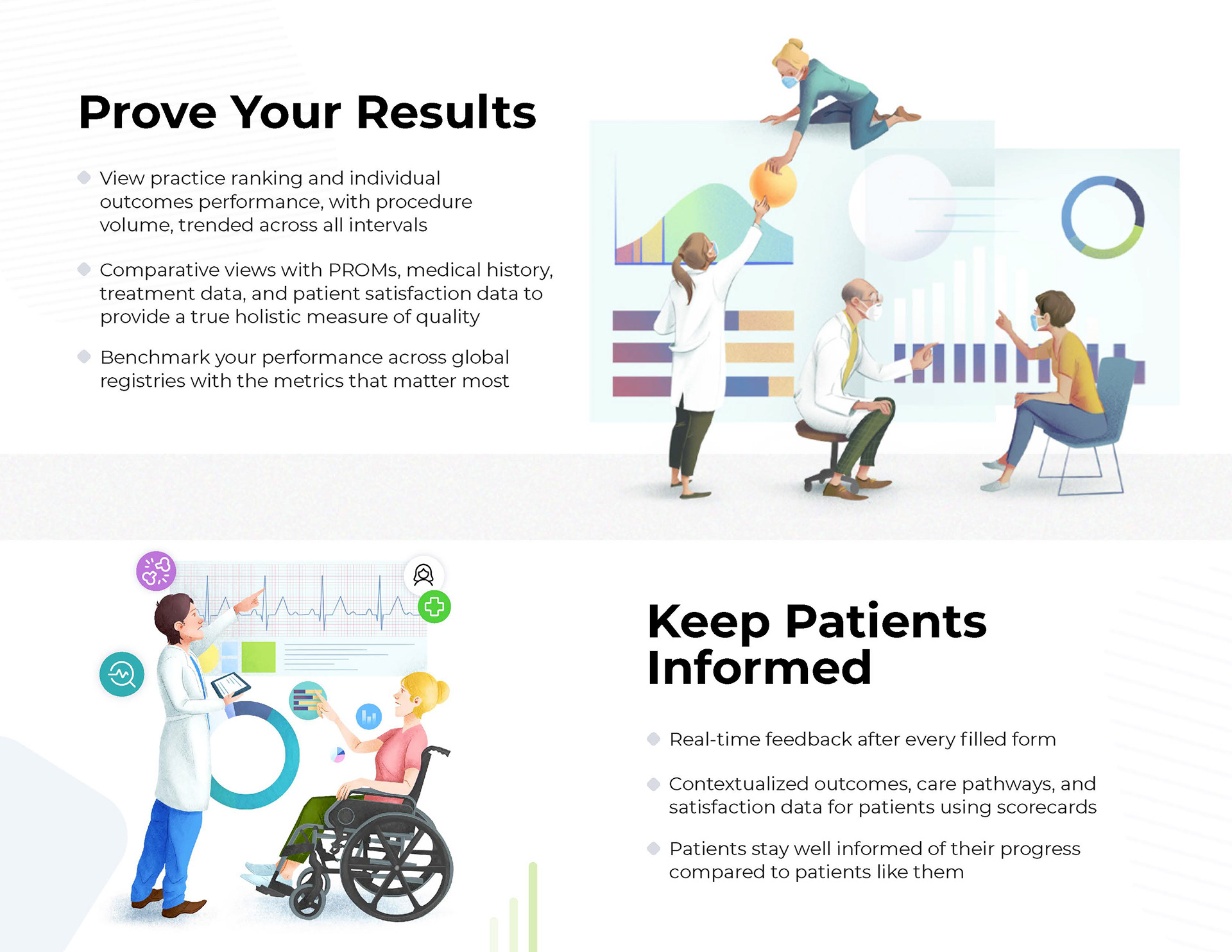 Prove Your Results

View practice ranking and individual outcomes performance, with procedure volume, trended across all intervals

Comparative views with PROMs, medical history, treatment data, and patient satisfaction data to provide a true holistic measure of quality

Benchmark your performance across global registries with the metrics that matter most

Keep Patients Informed

Real-time feedback after every filled form

Contextualized outcomes, care pathways, and satisfaction data for patients using scorecards

Patients stay well informed of their progress compared to patients like them